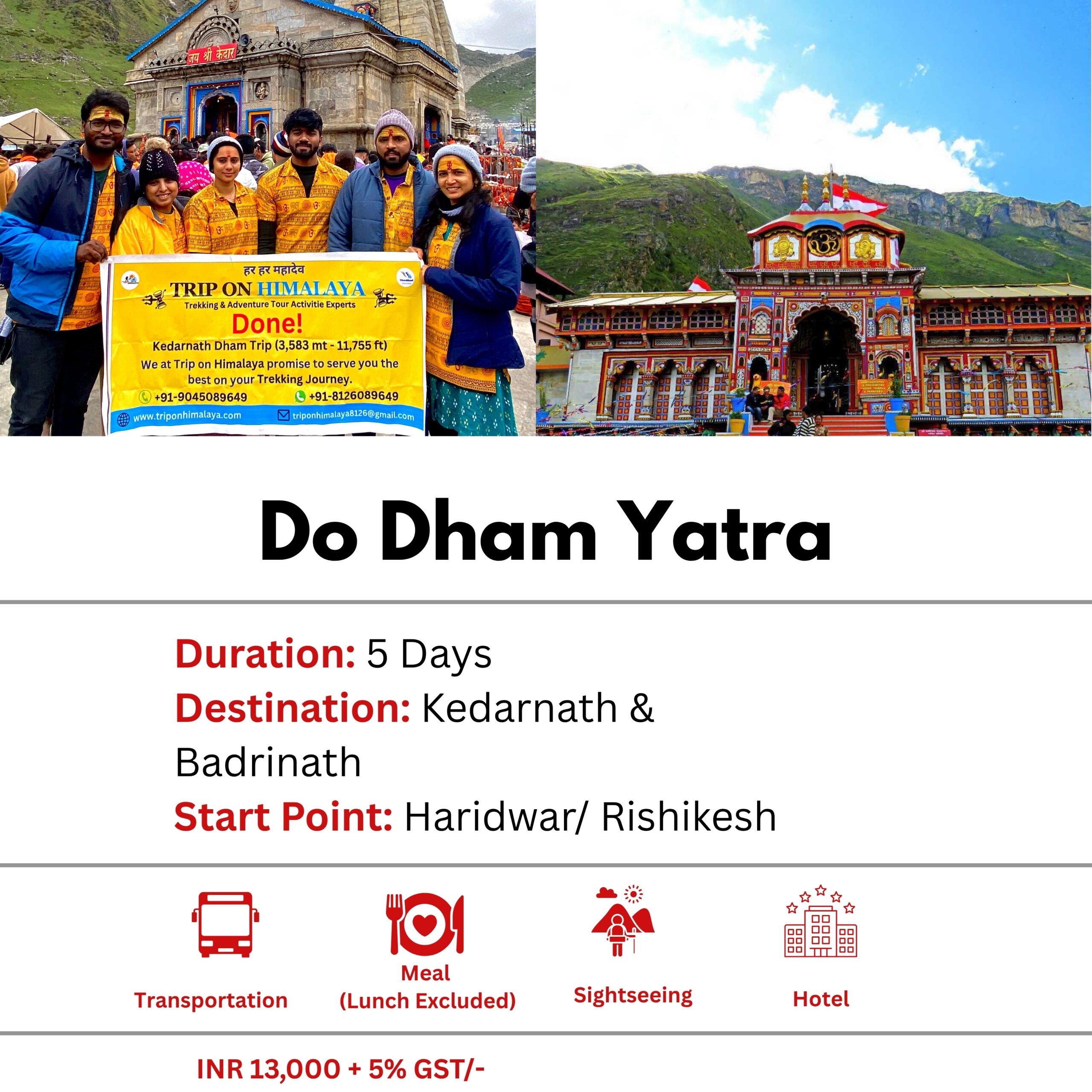 जय श्री केदार

हर हर महादेव

TRIP ON HIMALAYA

Trekking & Adventure Tour Activitie Experts

Done!

Kedarnath Dham Trip (3,583 mt - 11,755 ft)

We at Trip on Himalaya promise to serve you the best on your Trekking Journey.

+91-9045089649 +91-8126089649

www.triponhimalaya.com triponhimalaya8126@gmail.com

Do Dham Yatra

Duration: 5 Days

Destination: Kedarnath & Badrinath

Start Point: Haridwar/ Rishikesh

Transportation

Meal (Lunch Excluded)

Sightseeing

Hotel

INR 13,000 + 5% GST/-